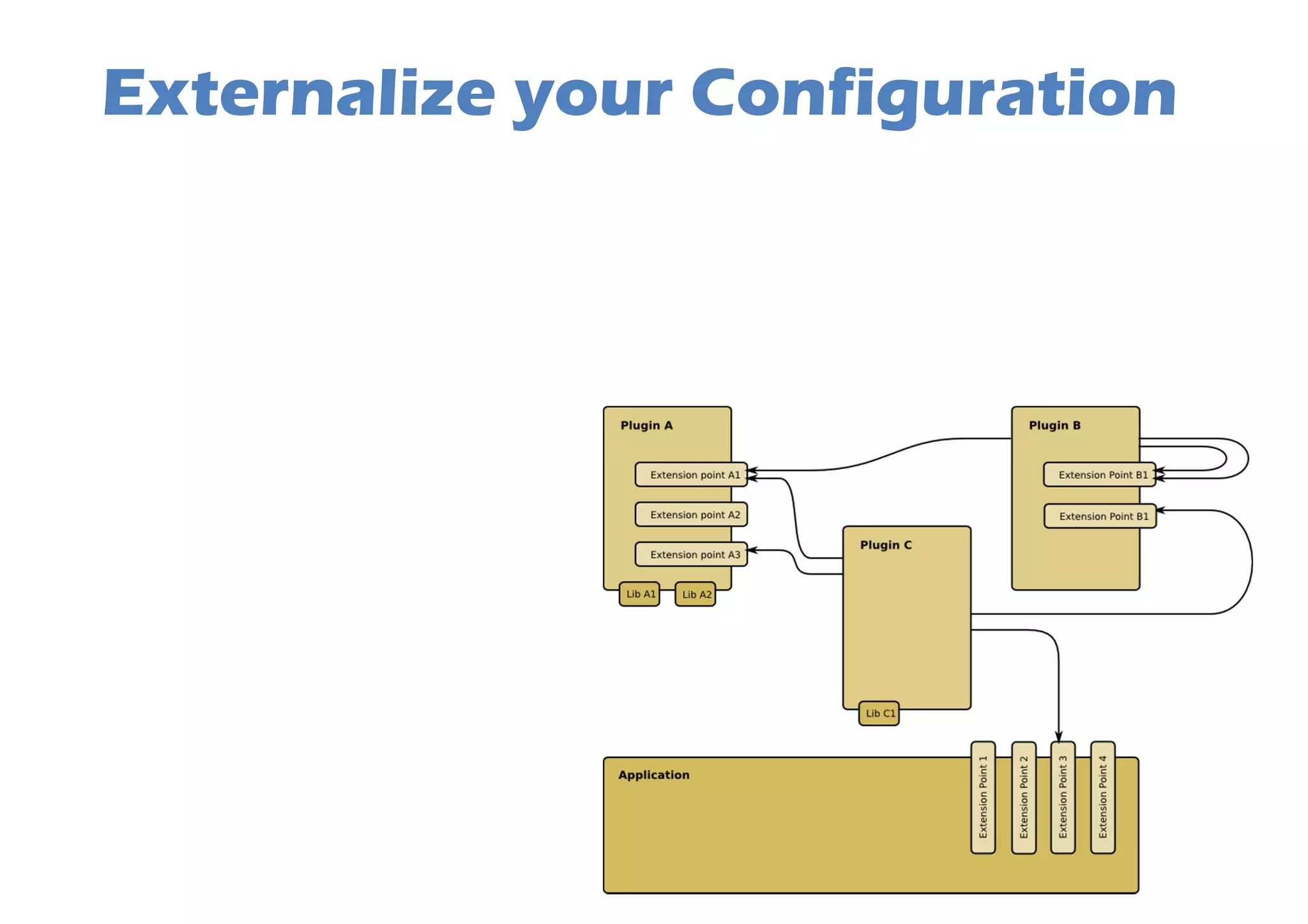 Externalize your Configuration

Plugin A

Extension point A1

Extension point A2

Extension point A3

Lib A1

Lib A2

Plugin B

Extension Point B1

Extension Point B1

Plugin C

Lib C1

Application

Extension Point 1

Extension Point 2

Extension Point 3

Extension Point 4